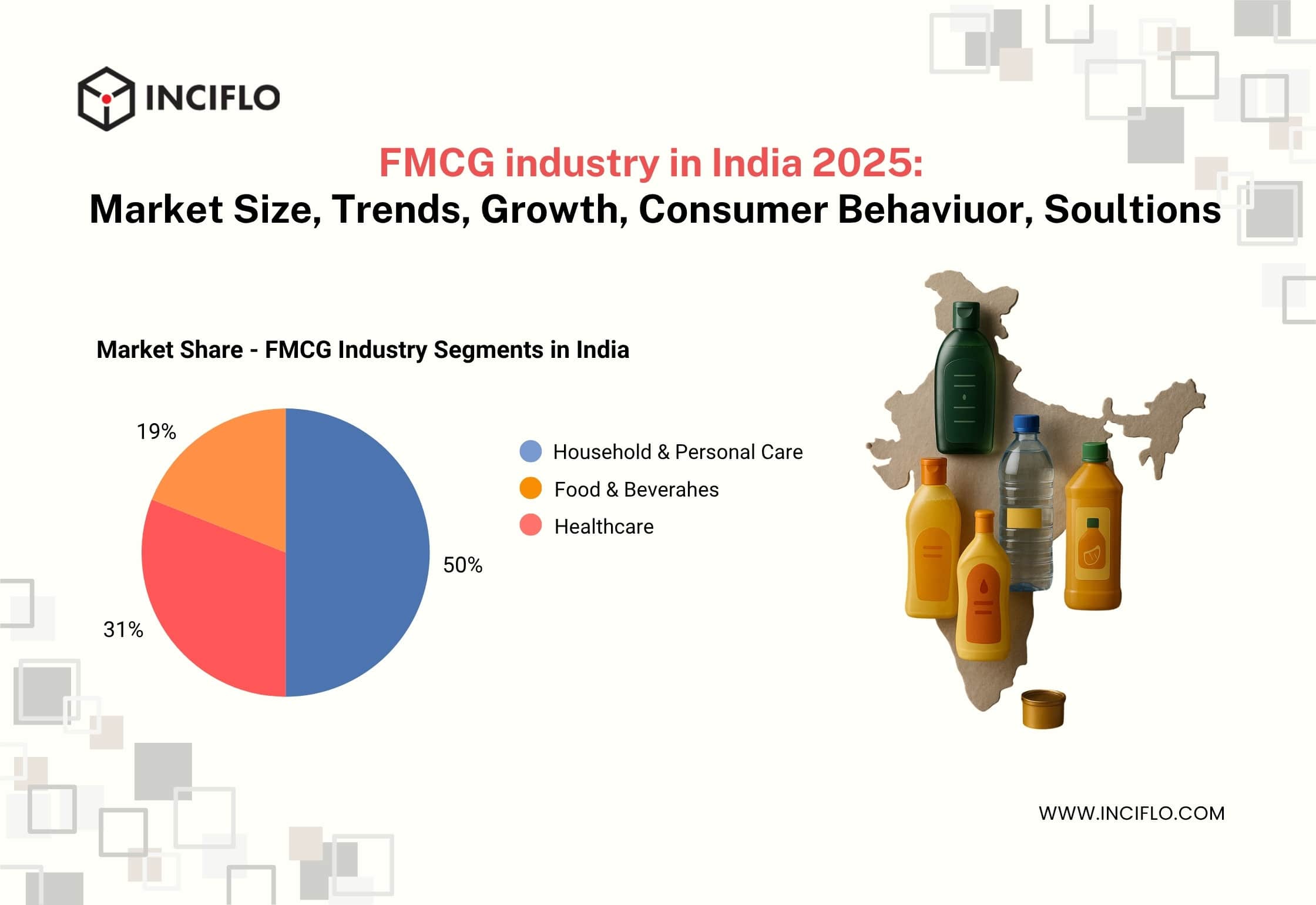 INCIFLO

FMCG industry in India 2025:
Market Size, Trends, Growth, Consumer Behaviuor, Soultions

Market Share - FMCG Industry Segments in India

19%
50%
31%

Household & Personal Care
Food & Beverahes
Healthcare

WWW.INCIFLO.COM